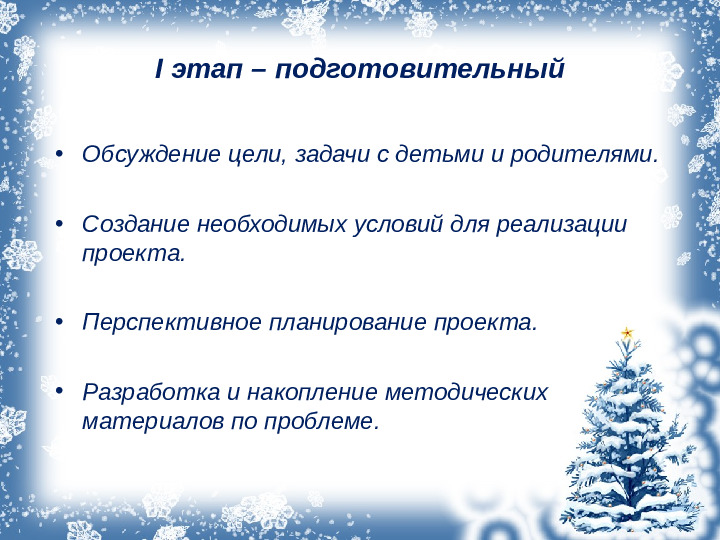 I этап – подготовительный

• Обсуждение цели, задачи с детьми и родителями.

• Создание необходимых условий для реализации проекта.

• Перспективное планирование проекта.

• Разработка и накопление методических материалов по проблеме.